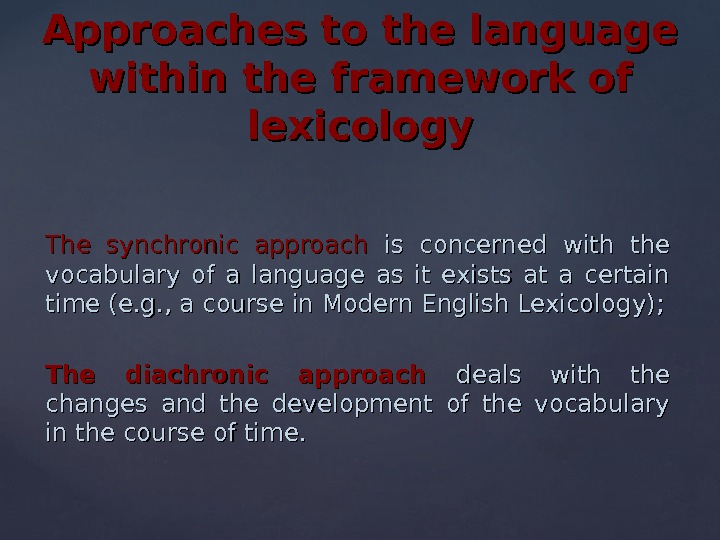 Approaches to the language within the framework of lexicology

The synchronic approach is concerned with the vocabulary of a language as it exists at a certain time (e.g., a course in Modern English Lexicology);

The diachronic approach deals with the changes and the development of the vocabulary in the course of time.